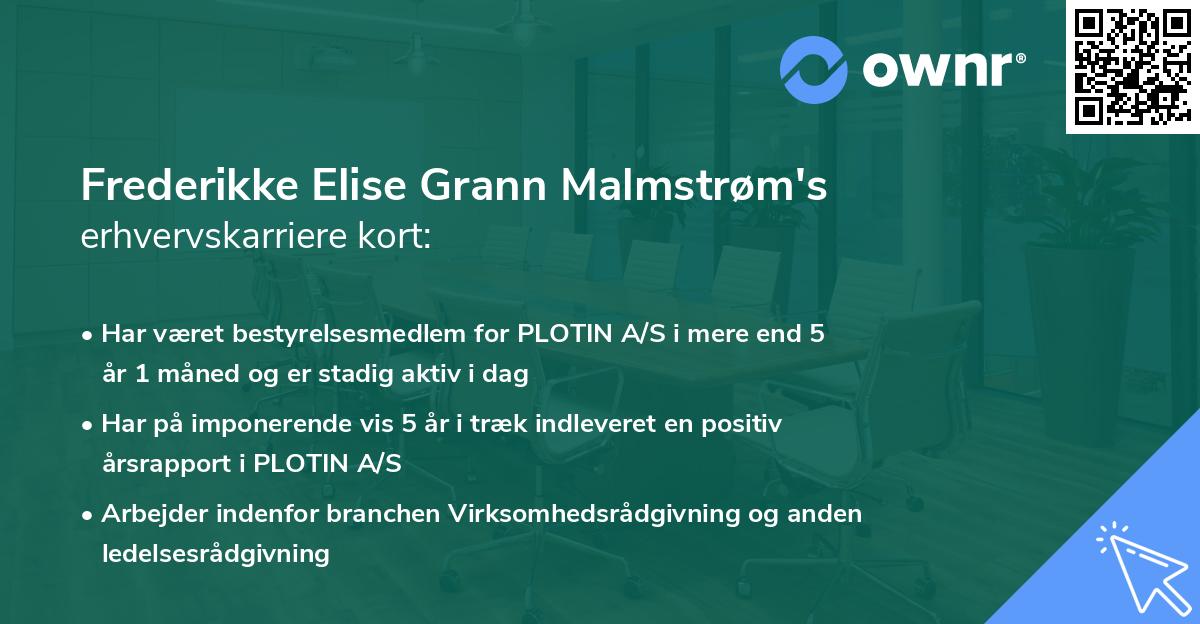 ownr®

Frederikke Elise Grann Malmstrøm's
erhvervskarriere kort:

• Har været bestyrelsesmedlem for PLOTIN A/S i mere end 5 år 1 måned og er stadig aktiv i dag

• Har på imponerende vis 5 år i træk indleveret en positiv årsrapport i PLOTIN A/S

• Arbejder indenfor branchen Virksomhedsrådgivning og anden ledelsesrådgivning